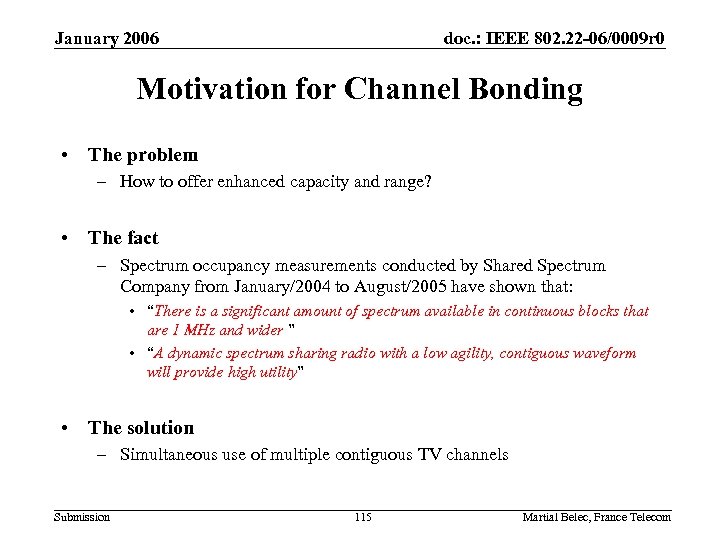 January 2006

doc.: IEEE 802.22-06/0009r0

Motivation for Channel Bonding

• The problem
– How to offer enhanced capacity and range?

• The fact
– Spectrum occupancy measurements conducted by Shared Spectrum Company from January/2004 to August/2005 have shown that:
• “There is a significant amount of spectrum available in continuous blocks that are 1 MHz and wider ”
• “A dynamic spectrum sharing radio with a low agility, contiguous waveform will provide high utility”

• The solution
– Simultaneous use of multiple contiguous TV channels

Submission

115

Martial Belec, France Telecom